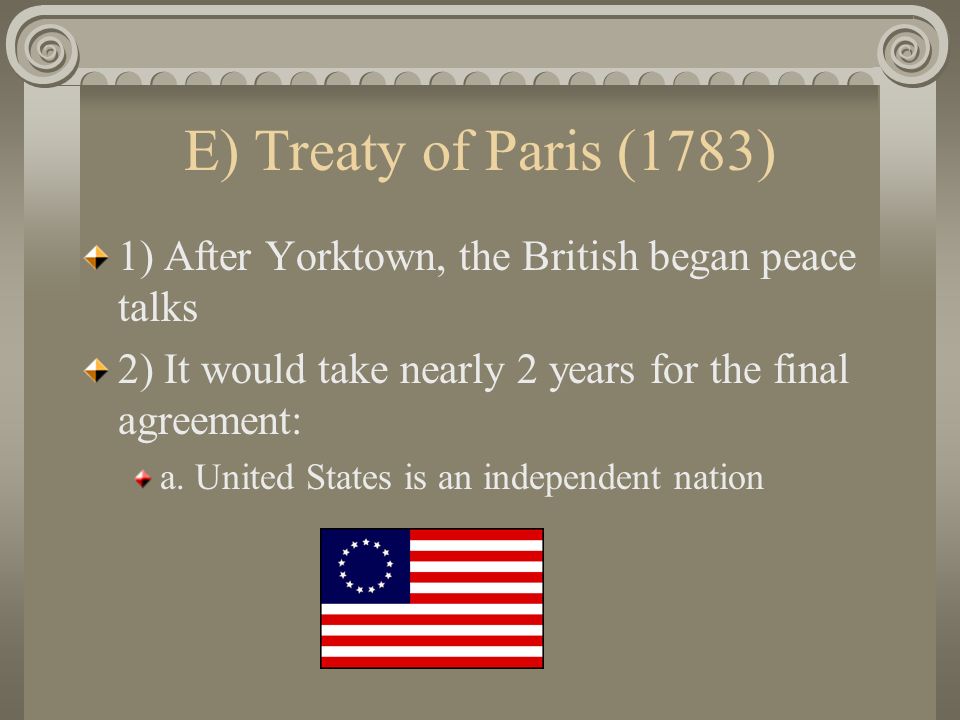 E) Treaty of Paris (1783)

1) After Yorktown, the British began peace talks

2) It would take nearly 2 years for the final agreement:

a. United States is an independent nation